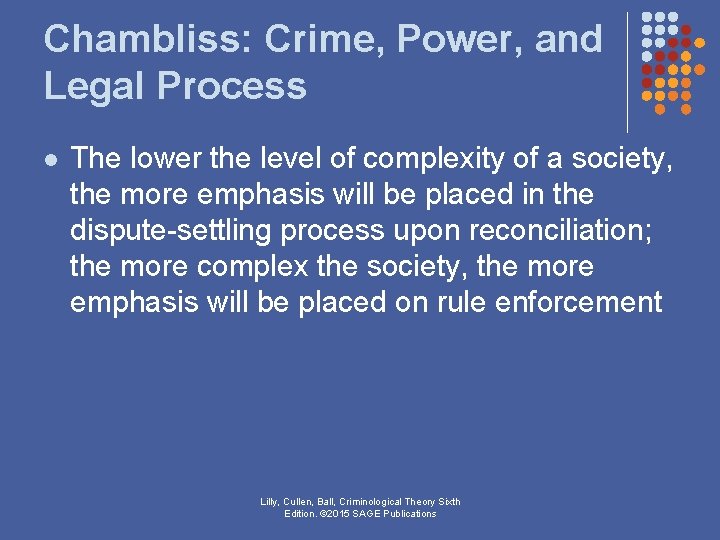 Chambliss: Crime, Power, and Legal Process

• The lower the level of complexity of a society, the more emphasis will be placed in the dispute-settling process upon reconciliation; the more complex the society, the more emphasis will be placed on rule enforcement

Lilly, Cullen, Ball, Criminological Theory Sixth Edition. ©2015 SAGE Publications